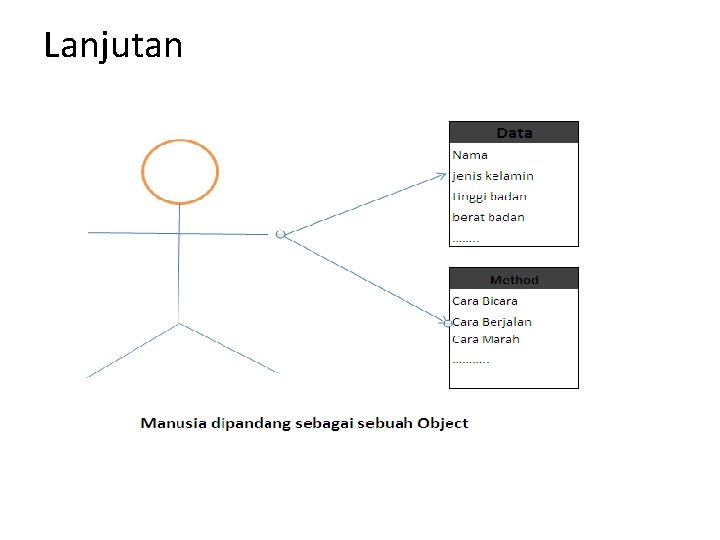 Lanjutan

Data
Nama
jenis kelamin
Tinggi badan
berat badan
........

Method
Cara Bicara
Cara Berjalan
Cara Marah
...........

Manusia dipandang sebagai sebuah Object